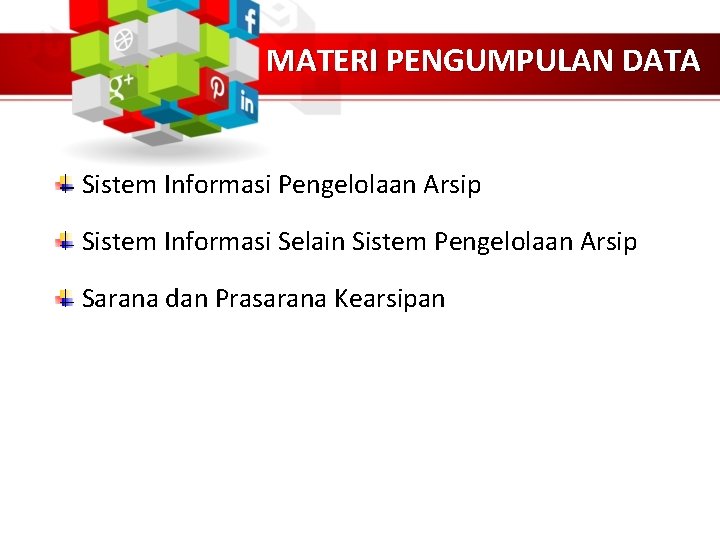 MATERI PENGUMPULAN DATA

Sistem Informasi Pengelolaan Arsip

Sistem Informasi Selain Sistem Pengelolaan Arsip

Sarana dan Prasarana Kearsipan